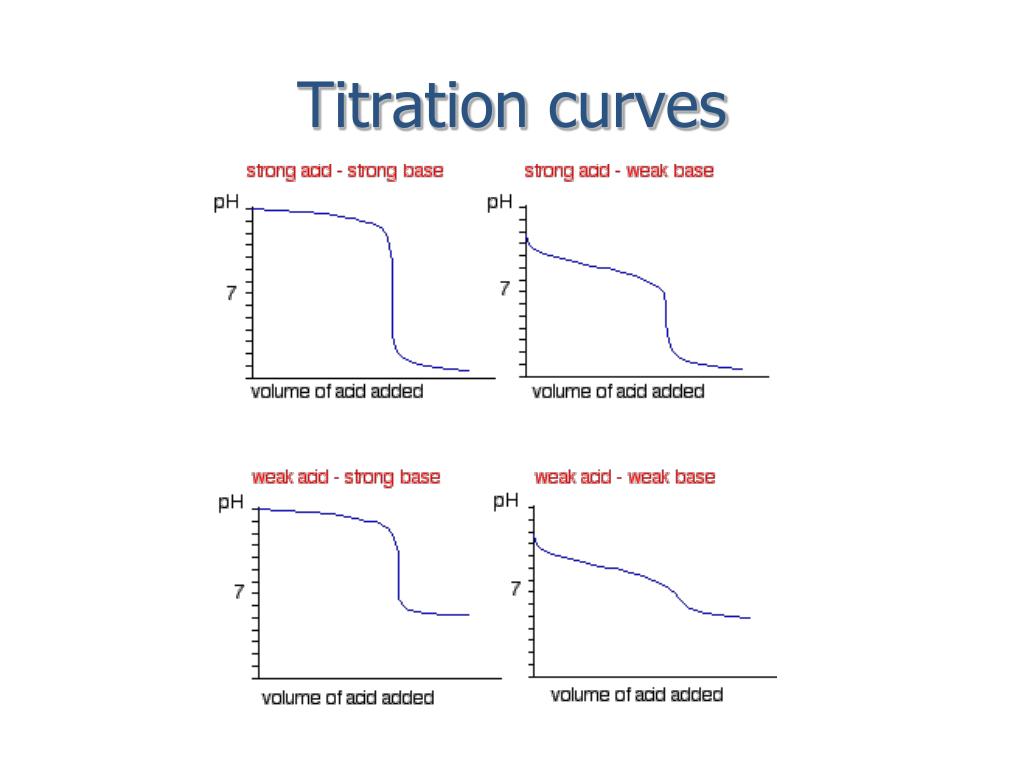 Titration curves

strong acid - strong base

pH

7

volume of acid added

strong acid - weak base

pH

7

volume of acid added

weak acid - strong base

pH

7

volume of acid added

weak acid - weak base

pH

7

volume of acid added